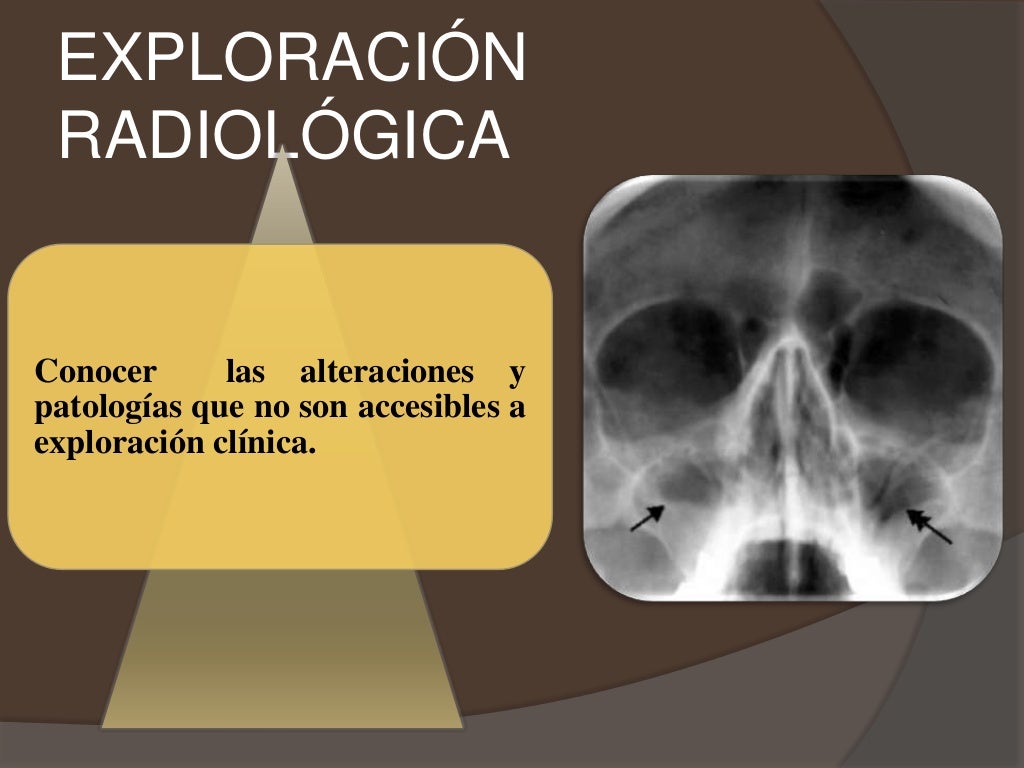 EXPLORACIÓN RADIOLÓGICA

Conocer las alteraciones y patologías que no son accesibles a exploración clínica.